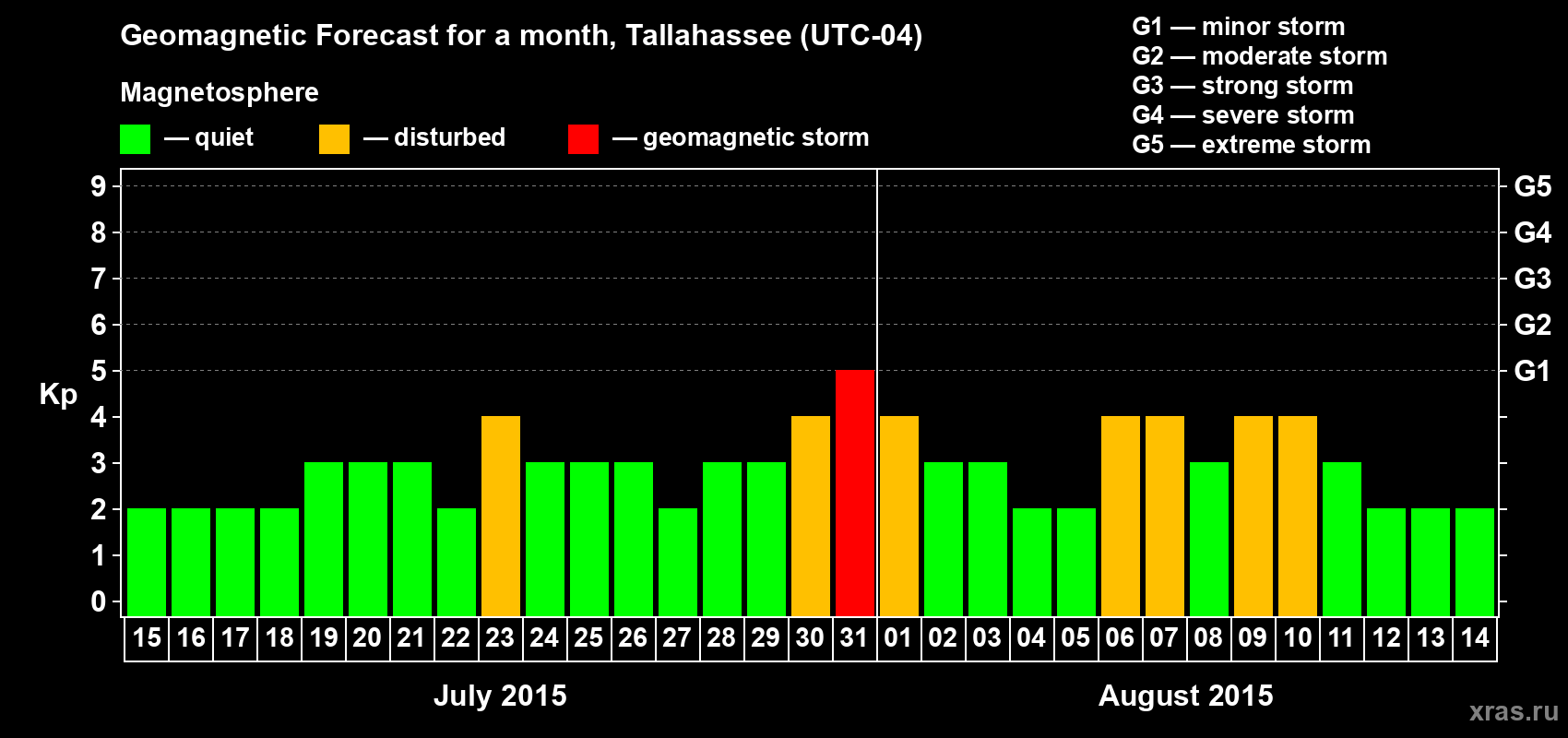 Geomagnetic Forecast for a month, Tallahassee (UTC-04)

Magnetosphere

— quiet — disturbed — geomagnetic storm

G1 — minor storm
G2 — moderate storm
G3 — strong storm
G4 — severe storm
G5 — extreme storm

Kp

9 8 7 6 5 4 3 2 1 0

G5 G4 G3 G2 G1

15 16 17 18 19 20 21 22 23 24 25 26 27 28 29 30 31 01 02 03 04 05 06 07 08 09 10 11 12 13 14

July 2015

August 2015

xras.ru